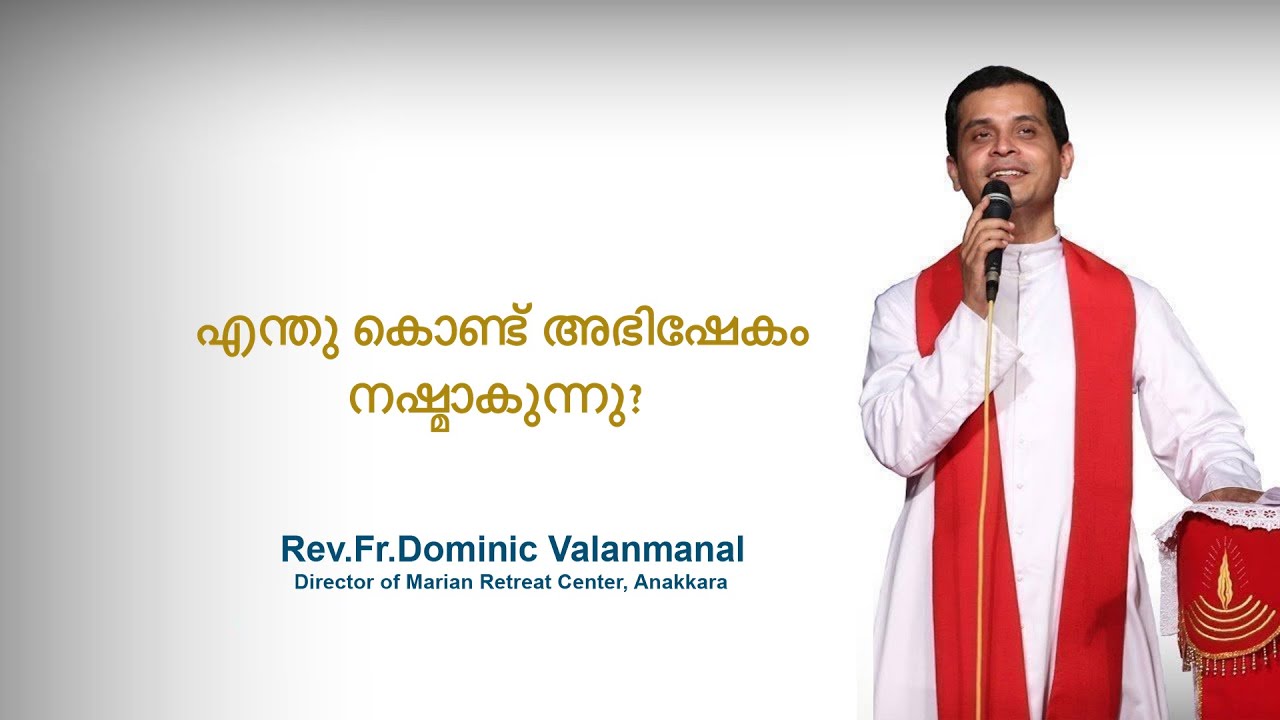 എന്തു കൊണ്ട് അഭിഷേകം നഷ്ടമാകുന്നു?

Rev.Fr.Dominic Valanmanal
Director of Marian Retreat Center, Anakkara